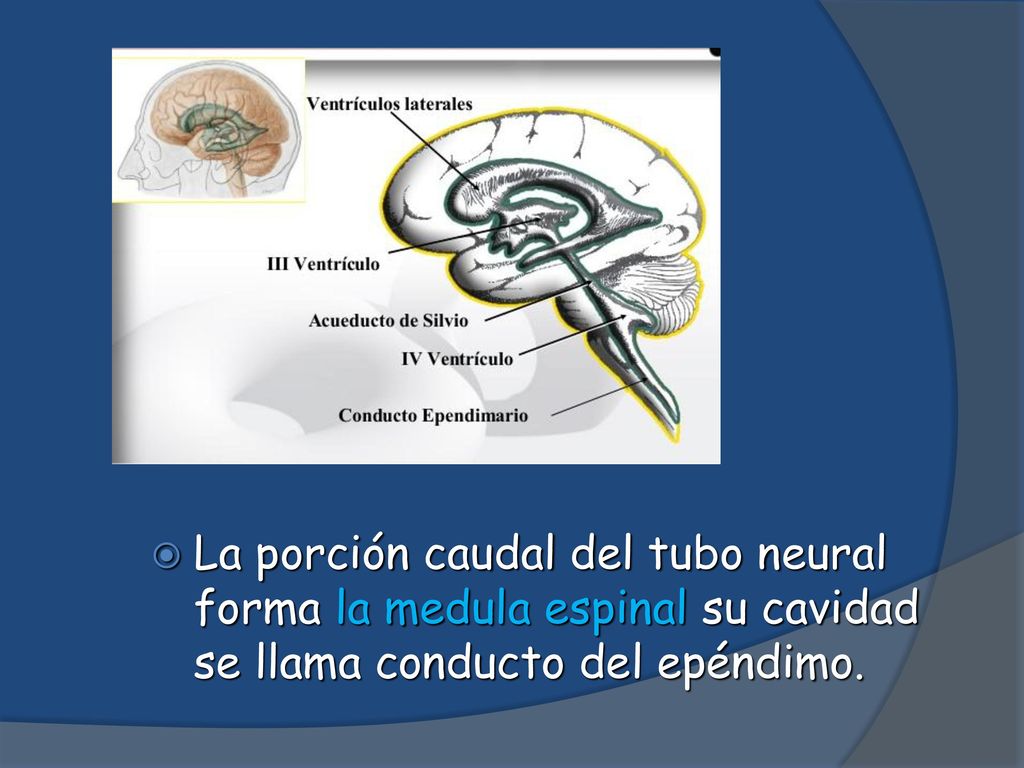 Ventrículos laterales

III Ventrículo

Acueducto de Silvio

IV Ventrículo

Conducto Ependimario

La porción caudal del tubo neural forma la medula espinal su cavidad se llama conducto del epéndimo.